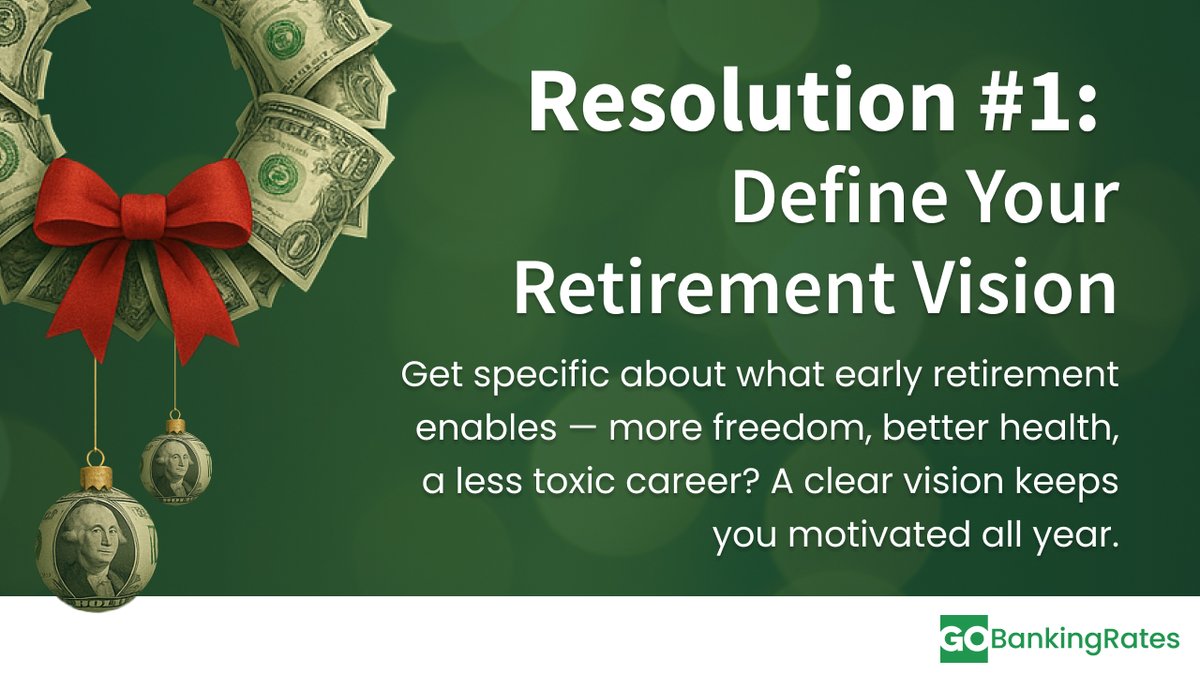 Resolution #1: Define Your Retirement Vision

Get specific about what early retirement enables — more freedom, better health, a less toxic career? A clear vision keeps you motivated all year.

GOBankingRates